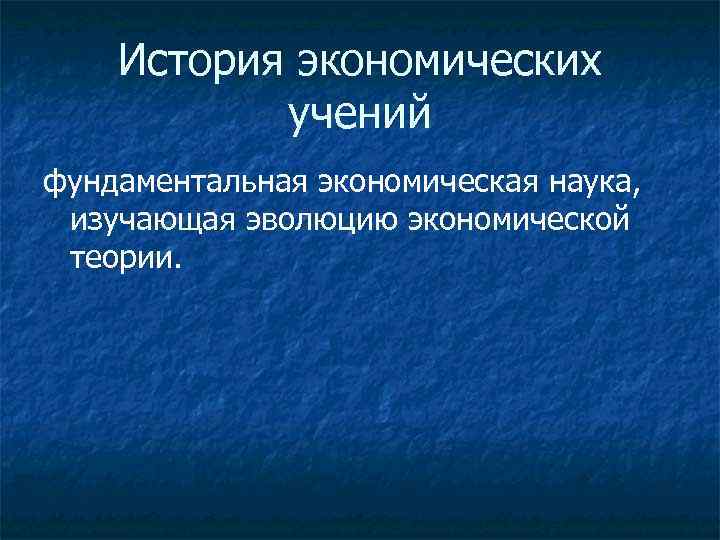 История экономических учений

фундаментальная экономическая наука, изучающая эволюцию экономической теории.